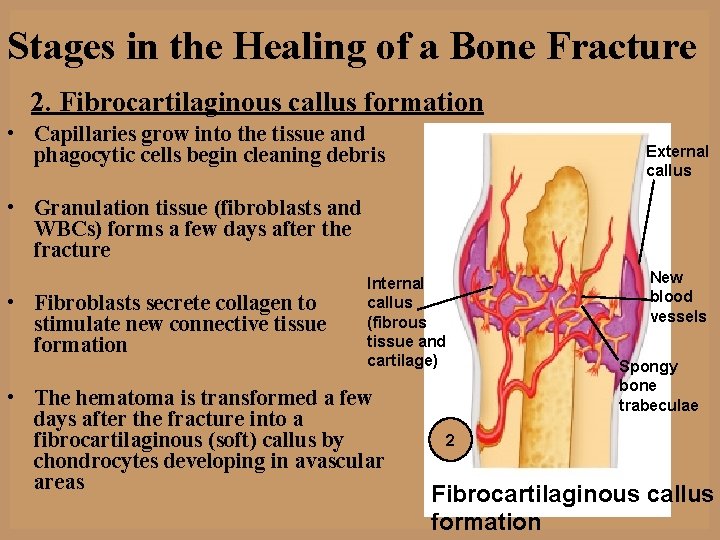 Stages in the Healing of a Bone Fracture

2. Fibrocartilaginous callus formation

• Capillaries grow into the tissue and phagocytic cells begin cleaning debris

• Granulation tissue (fibroblasts and WBCs) forms a few days after the fracture

• Fibroblasts secrete collagen to stimulate new connective tissue formation

• The hematoma is transformed a few days after the fracture into a fibrocartilaginous (soft) callus by chondrocytes developing in avascular areas

External callus

New blood vessels

Internal callus (fibrous tissue and cartilage)

Spongy bone trabeculae

2

Fibrocartilaginous callus formation